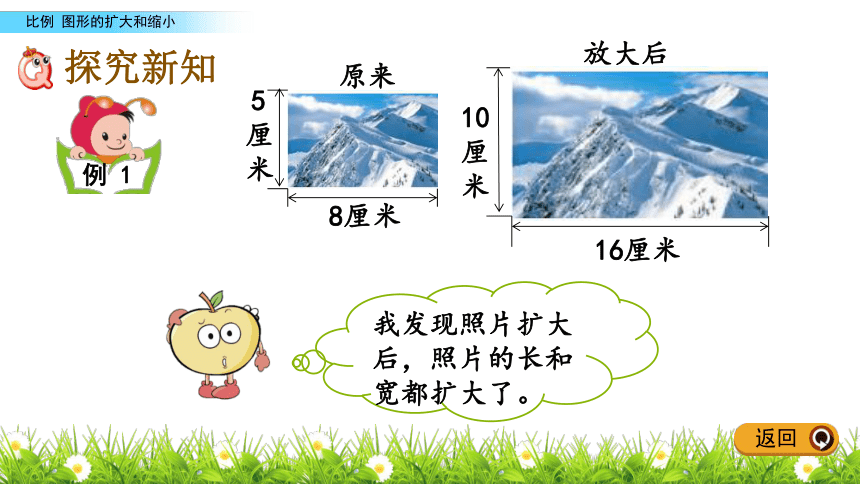 比例 图形的扩大和缩小

探究新知

例 1

原来

5厘米

8厘米

放大后

10厘米

16厘米

我发现照片扩大后，照片的长和宽都扩大了。

返回